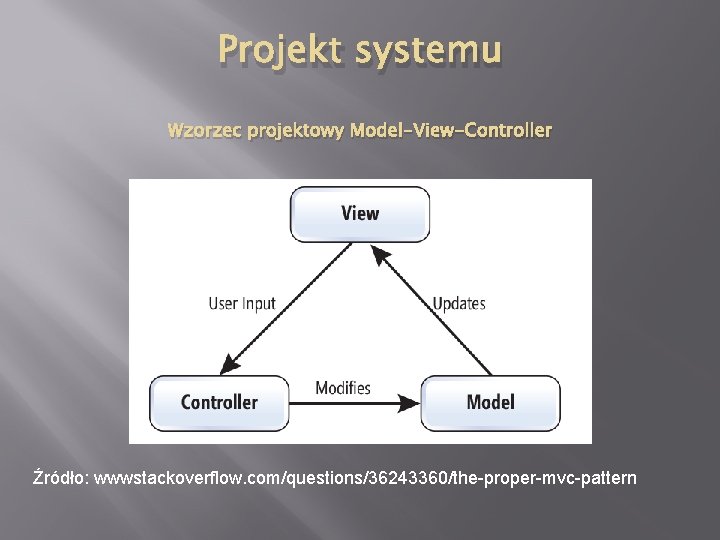 Projekt systemu

Wzorzec projektowy Model–View–Controller

View

User Input

Updates

Controller

Modifies

Model

Źródło: wwwstackoverflow.com/questions/36243360/the-proper-mvc-pattern